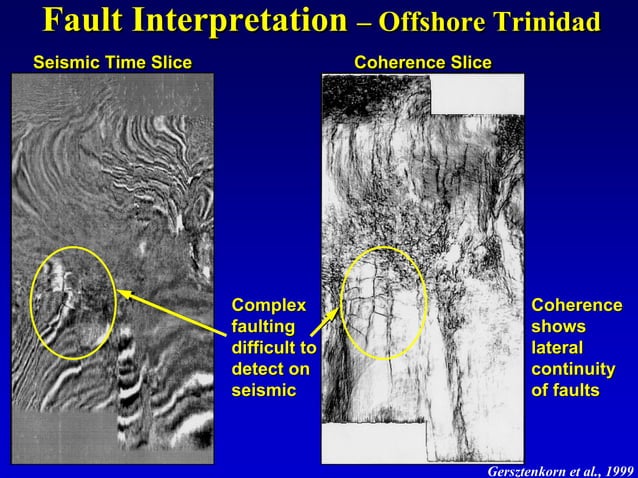 Fault Interpretation – Offshore Trinidad

Seismic Time Slice

Coherence Slice

Complex faulting difficult to detect on seismic

Coherence shows lateral continuity of faults

Gersztenkorn et al., 1999